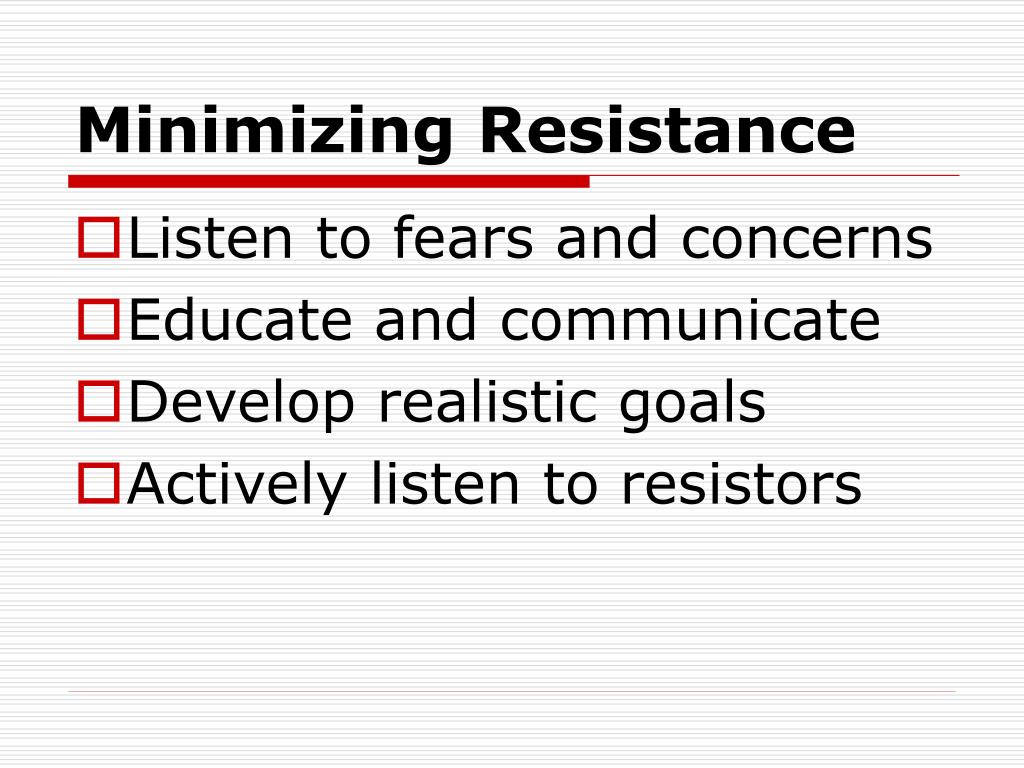 Minimizing Resistance

Listen to fears and concerns
Educate and communicate
Develop realistic goals
Actively listen to resistors